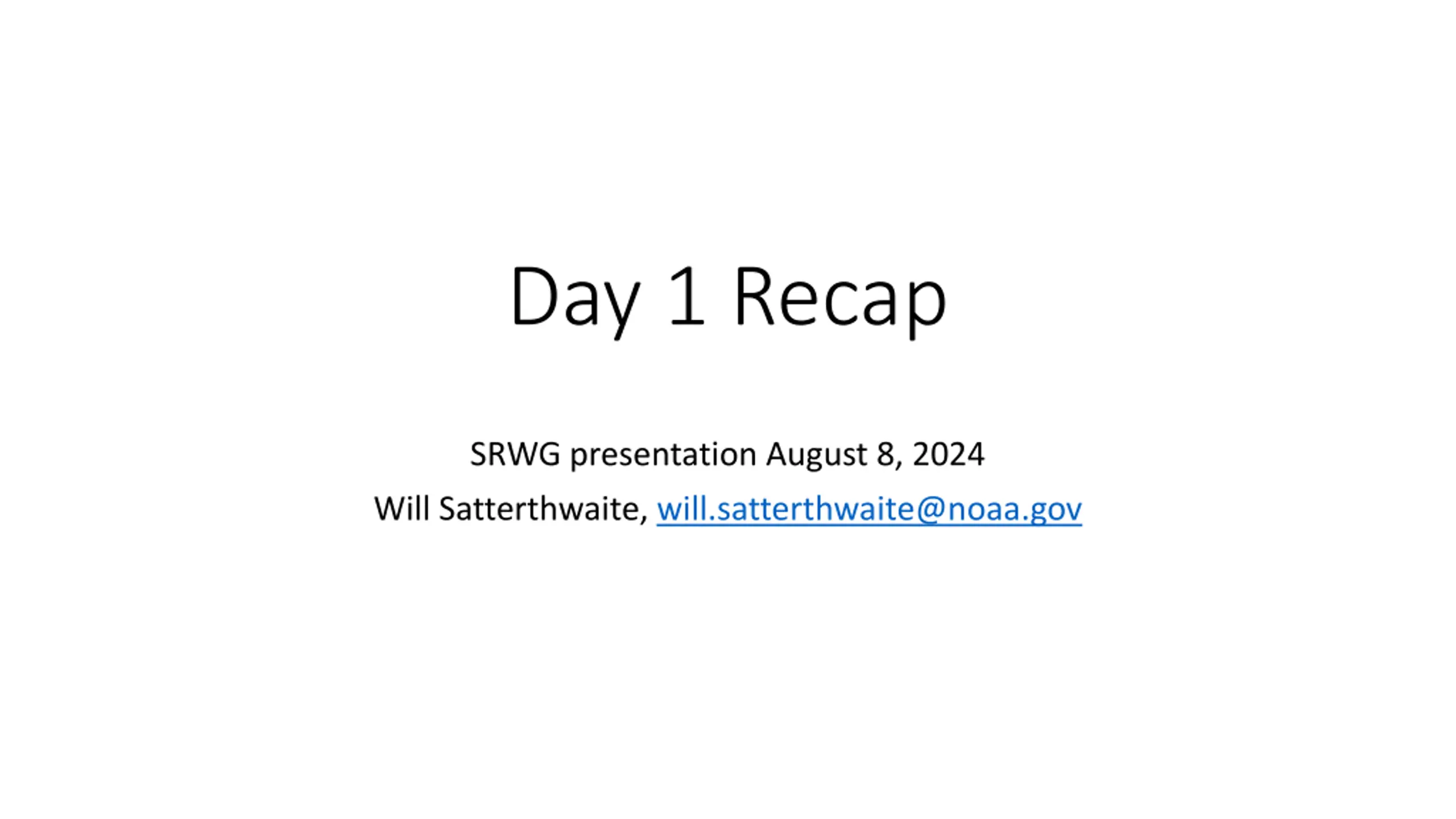 Day 1 Recap

SRWG presentation August 8, 2024

Will Satterthwaite, will.satterthwaite@noaa.gov